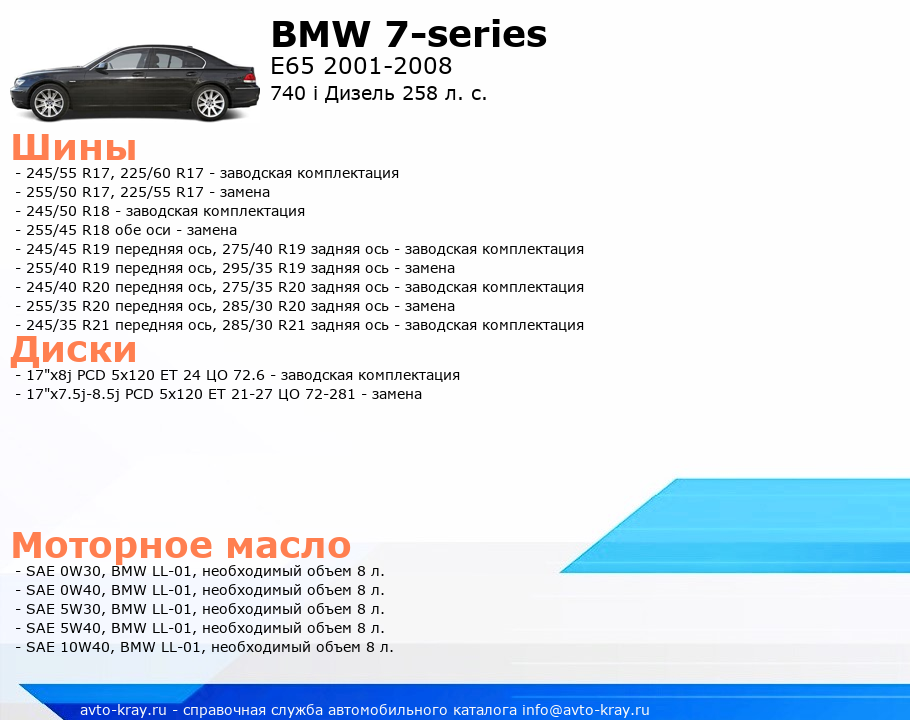 BMW 7-series
E65 2001-2008
740 i Дизель 258 л. с.

Шины
- 245/55 R17, 225/60 R17 - заводская комплектация
- 255/50 R17, 225/55 R17 - замена
- 245/50 R18 - заводская комплектация
- 255/45 R18 обе оси - замена
- 245/45 R19 передняя ось, 275/40 R19 задняя ось - заводская комплектация
- 255/40 R19 передняя ось, 295/35 R19 задняя ось - замена
- 245/40 R20 передняя ось, 275/35 R20 задняя ось - заводская комплектация
- 255/35 R20 передняя ось, 285/30 R20 задняя ось - замена
- 245/35 R21 передняя ось, 285/30 R21 задняя ось - заводская комплектация

Диски
- 17"x8j PCD 5x120 ET 24 ЦО 72.6 - заводская комплектация
- 17"x7.5j-8.5j PCD 5x120 ET 21-27 ЦО 72-281 - замена

Моторное масло
- SAE 0W30, BMW LL-01, необходимый объем 8 л.
- SAE 0W40, BMW LL-01, необходимый объем 8 л.
- SAE 5W30, BMW LL-01, необходимый объем 8 л.
- SAE 5W40, BMW LL-01, необходимый объем 8 л.
- SAE 10W40, BMW LL-01, необходимый объем 8 л.

avto-kray.ru - справочная служба автомобильного каталога info@avto-kray.ru